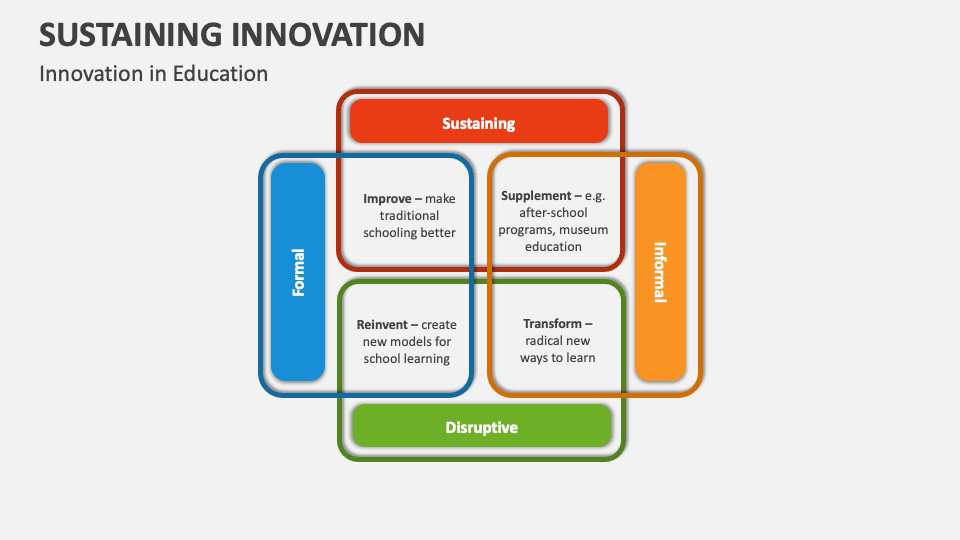 SUSTAINING INNOVATION

Innovation in Education

Sustaining

Formal

Improve – make traditional schooling better

Supplement – e.g. after-school programs, museum education

Informal

Reinvent – create new models for school learning

Transform – radical new ways to learn

Disruptive